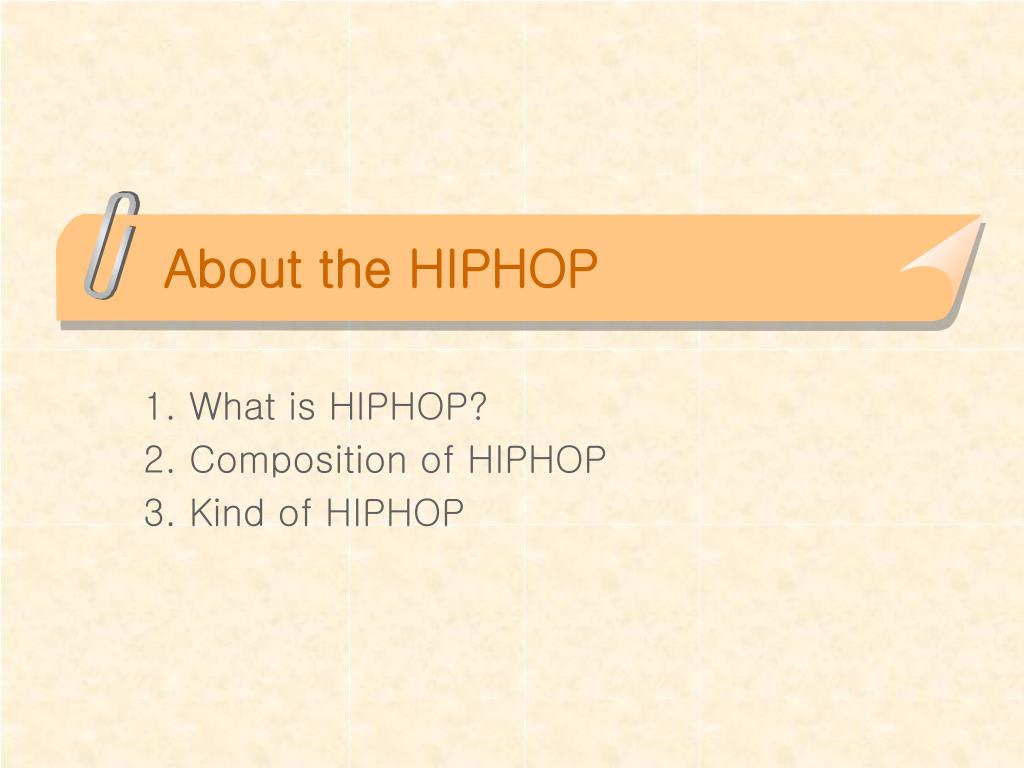 About the HIPHOP

1. What is HIPHOP?
2. Composition of HIPHOP
3. Kind of HIPHOP